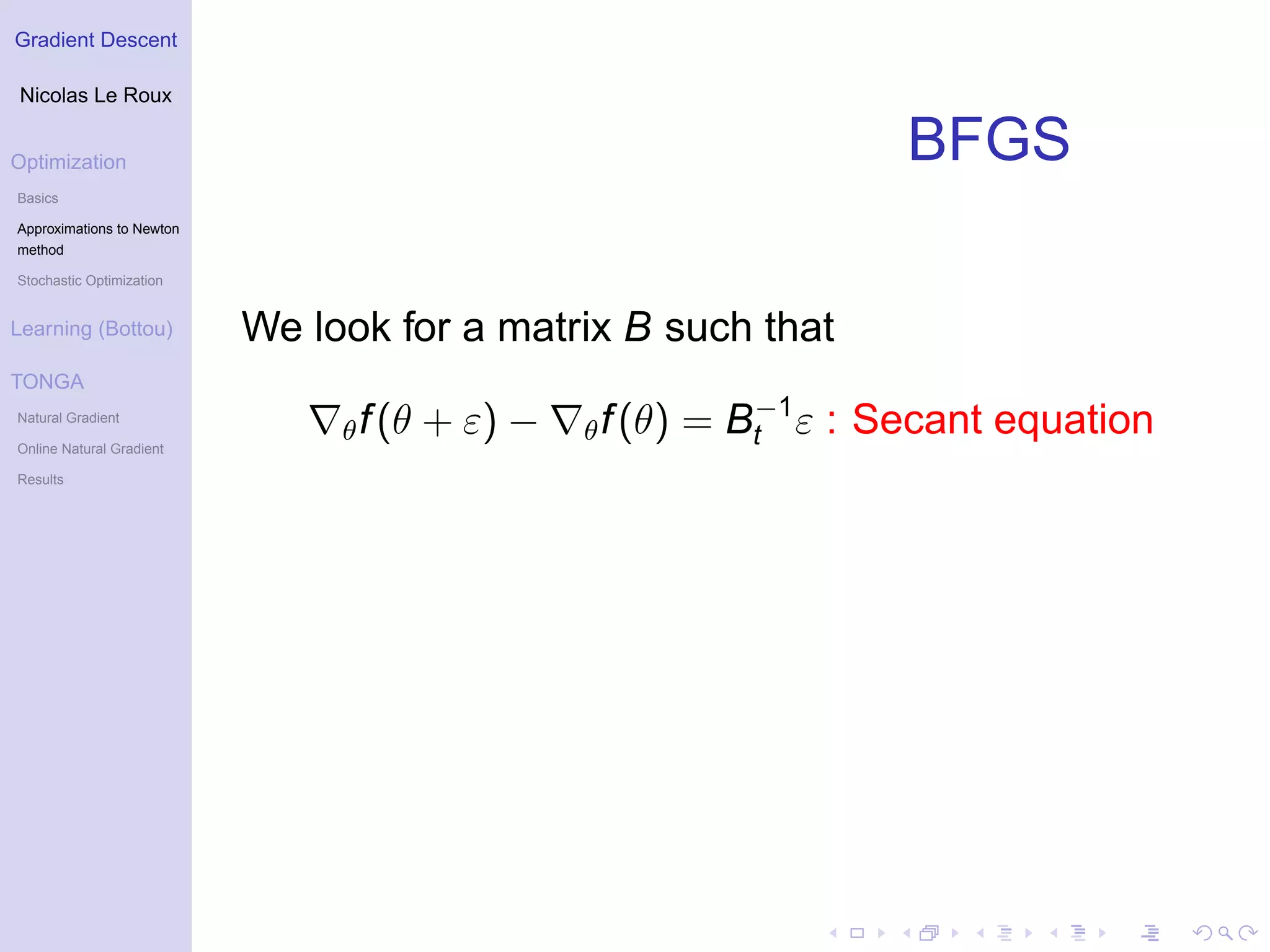 Gradient Descent

Nicolas Le Roux

Optimization

Basics

Approximations to Newton method

Stochastic Optimization

Learning (Bottou)

TONGA

Natural Gradient

Online Natural Gradient

Results

BFGS

We look for a matrix $B$ such that

$\nabla_\theta f(\theta + \varepsilon) - \nabla_\theta f(\theta) = B_t^{-1}\varepsilon$ : Secant equation